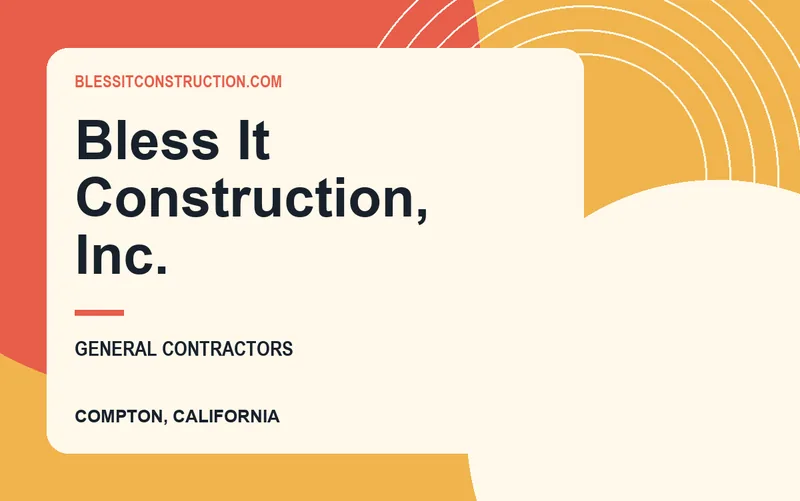 BLESSITCONSTRUCTION.COM

Bless It Construction, Inc.

GENERAL CONTRACTORS

COMPTON, CALIFORNIA